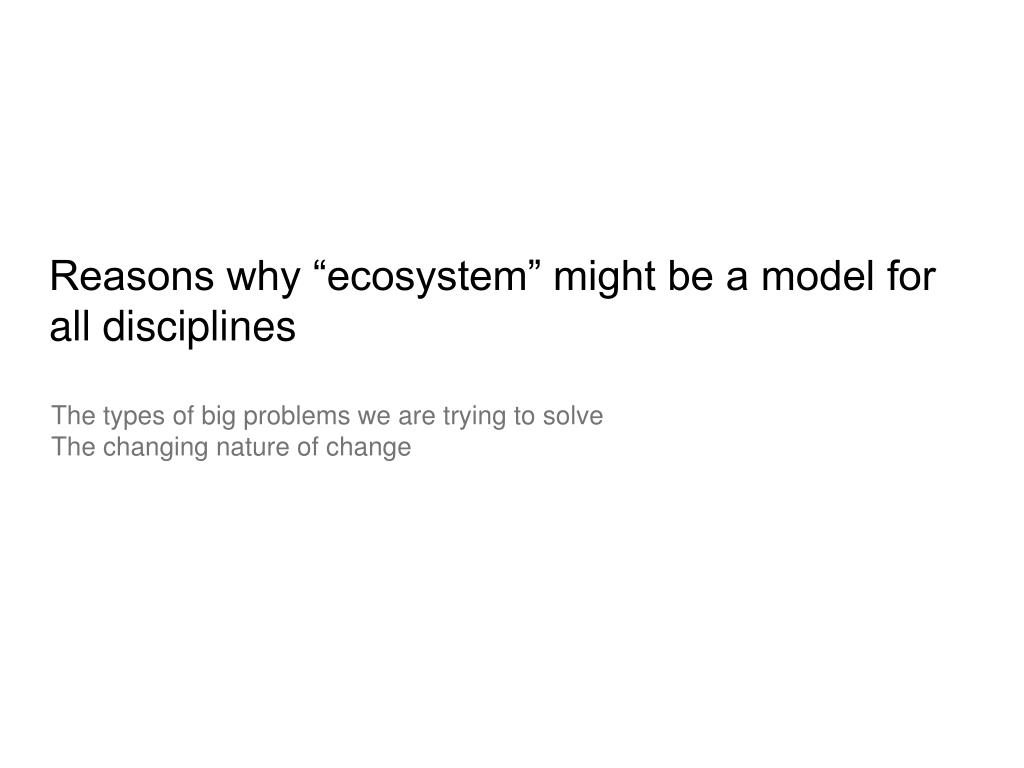 Reasons why “ecosystem” might be a model for all disciplines

The types of big problems we are trying to solve
The changing nature of change